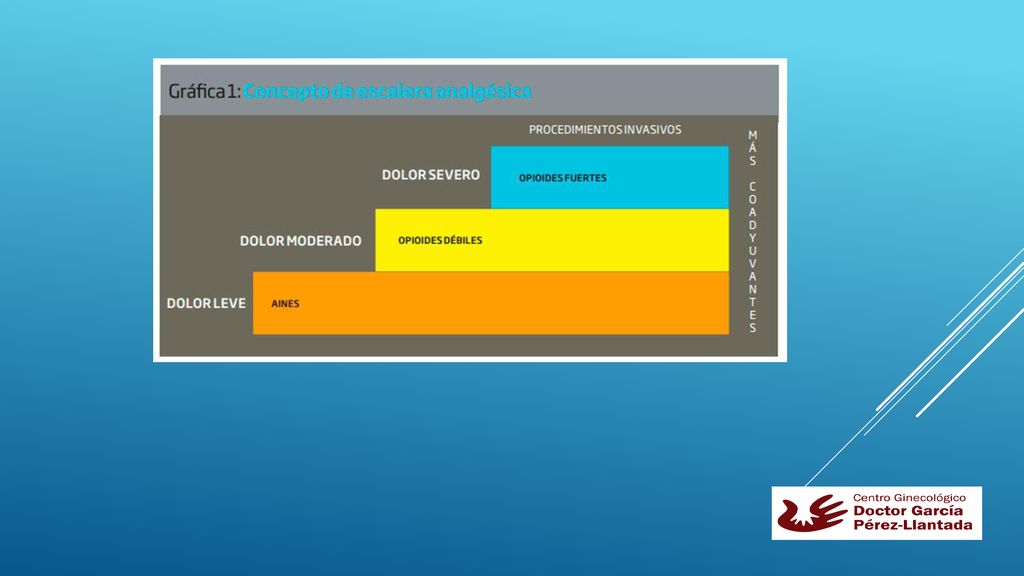 Gráfica 1: Concepto de escalera analgésica

PROCEDIMIENTOS INVASIVOS

DOLOR SEVERO

OPIOIDES FUERTES

DOLOR MODERADO

OPIOIDES DÉBILES

DOLOR LEVE

AINES

MÁS COADYUVANTES

Centro Ginecológico
Doctor García
Pérez-Llantada